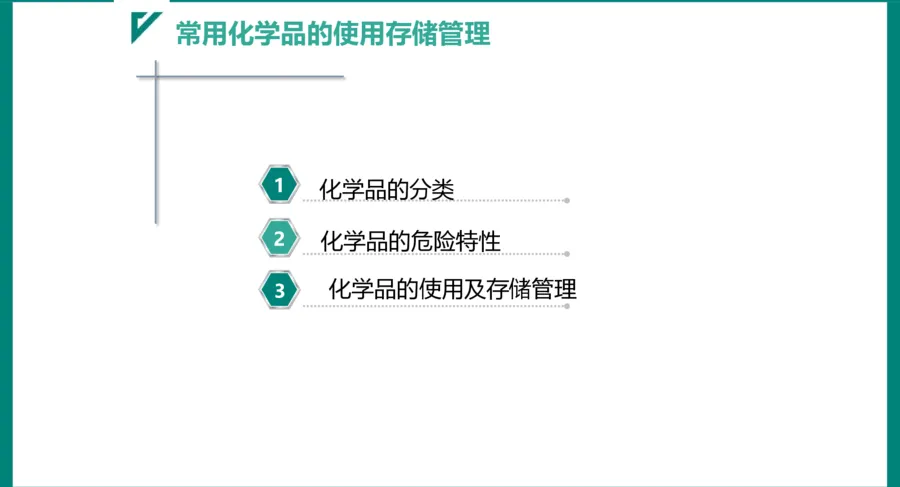 常用化学品的使用存储管理

1 化学品的分类

2 化学品的危险特性

3 化学品的使用及存储管理